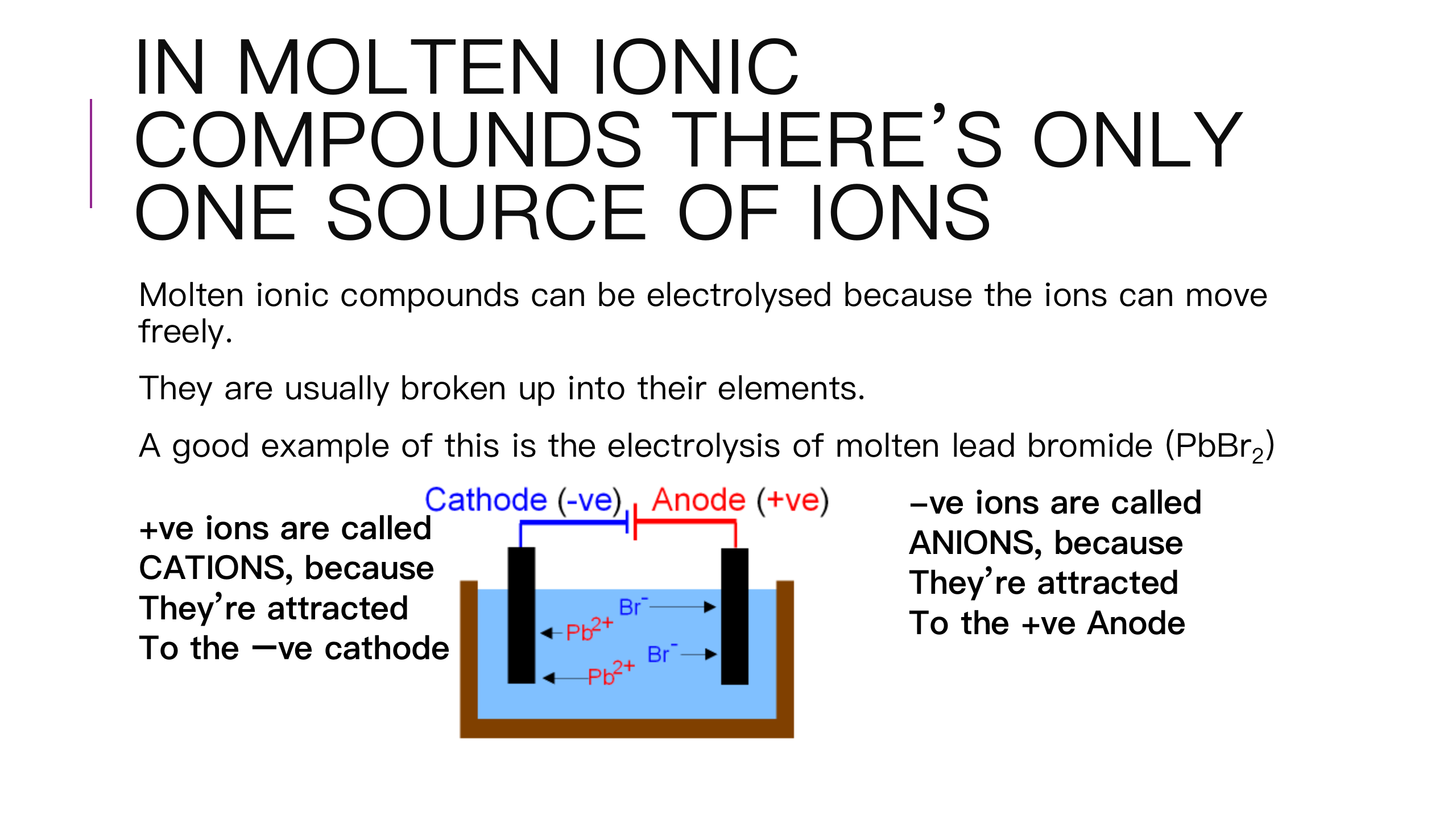 IN MOLTEN IONIC COMPOUNDS THERE'S ONLY ONE SOURCE OF IONS

Molten ionic compounds can be electrolysed because the ions can move freely.

They are usually broken up into their elements.

A good example of this is the electrolysis of molten lead bromide ($PbBr_2$)

+ve ions are called CATIONS, because They're attracted To the —ve cathode

Cathode (-ve) Anode (+ve)

$Br^-$
$Pb^{2+}$
$Br^-$
$Pb^{2+}$

–ve ions are called ANIONS, because They're attracted To the +ve Anode